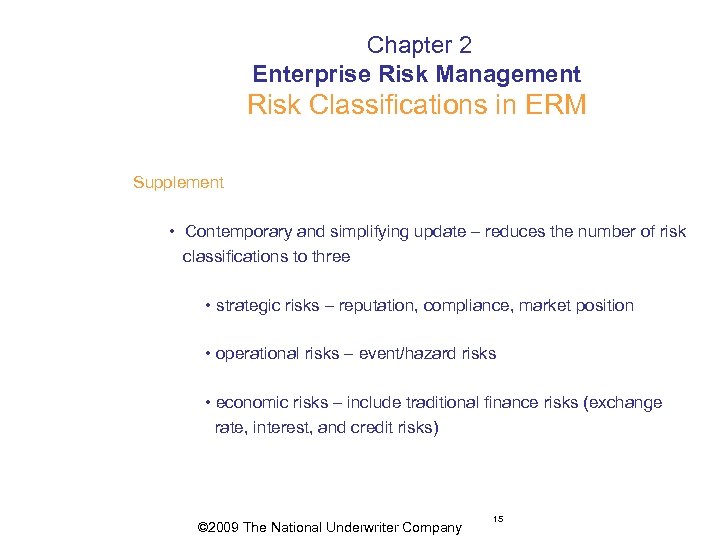 Chapter 2
Enterprise Risk Management
Risk Classifications in ERM

Supplement

• Contemporary and simplifying update – reduces the number of risk classifications to three

• strategic risks – reputation, compliance, market position

• operational risks – event/hazard risks

• economic risks – include traditional finance risks (exchange rate, interest, and credit risks)

©2009 The National Underwriter Company

15